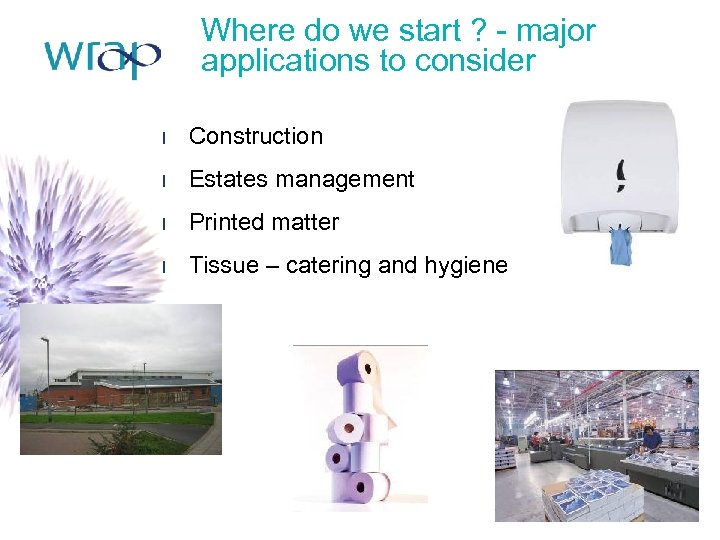 wrap

Where do we start ? - major applications to consider

l Construction

l Estates management

l Printed matter

l Tissue – catering and hygiene